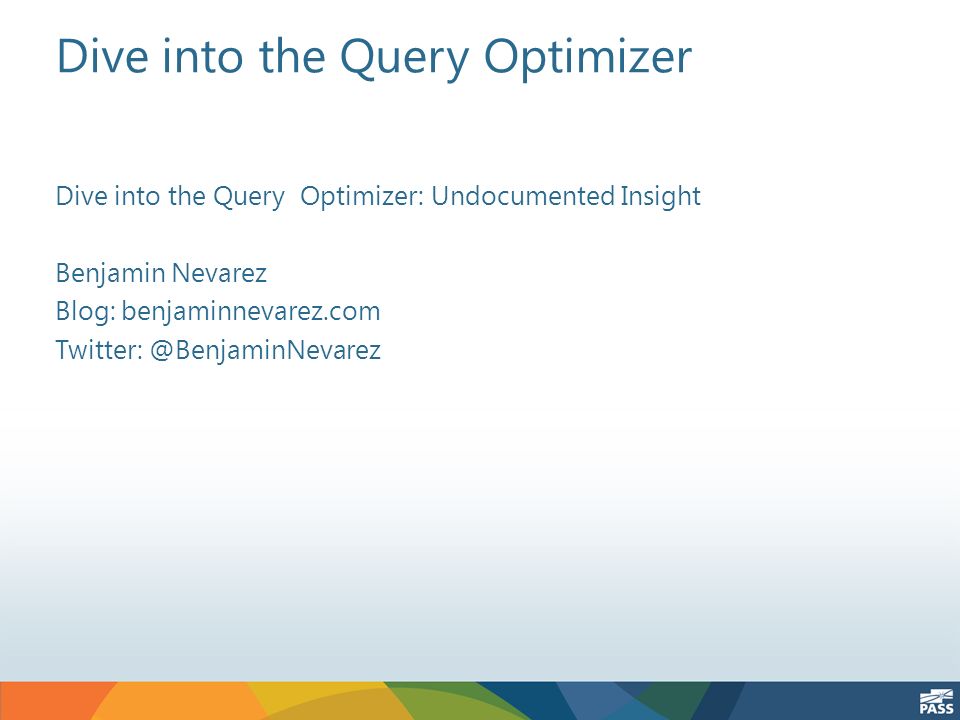 Dive into the Query Optimizer

Dive into the Query Optimizer: Undocumented Insight

Benjamin Nevarez
Blog: benjaminnevarez.com
Twitter: @BenjaminNevarez

PASS